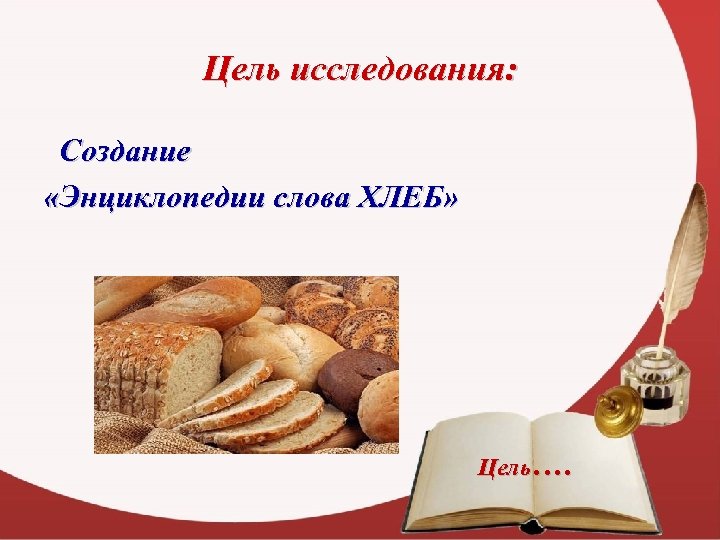 Цель исследования:

Создание
«Энциклопедии слова ХЛЕБ»

Цель….